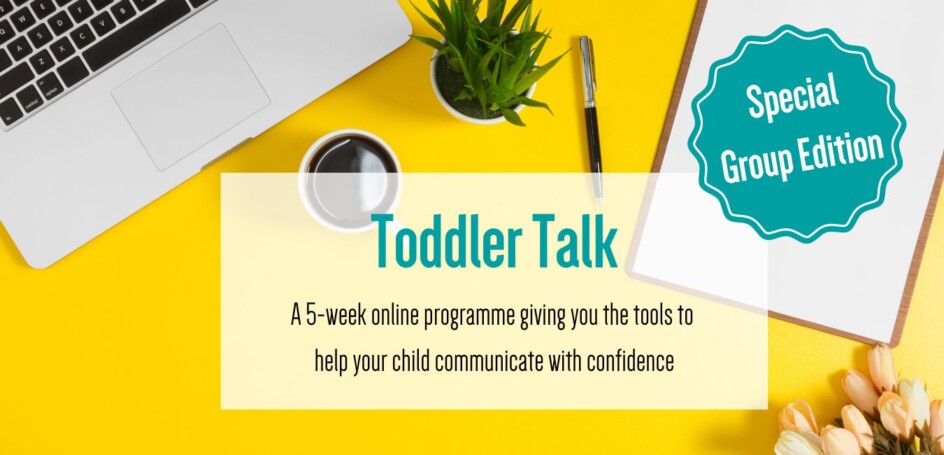 Special Group Edition

Toddler Talk

A 5-week online programme giving you the tools to help your child communicate with confidence